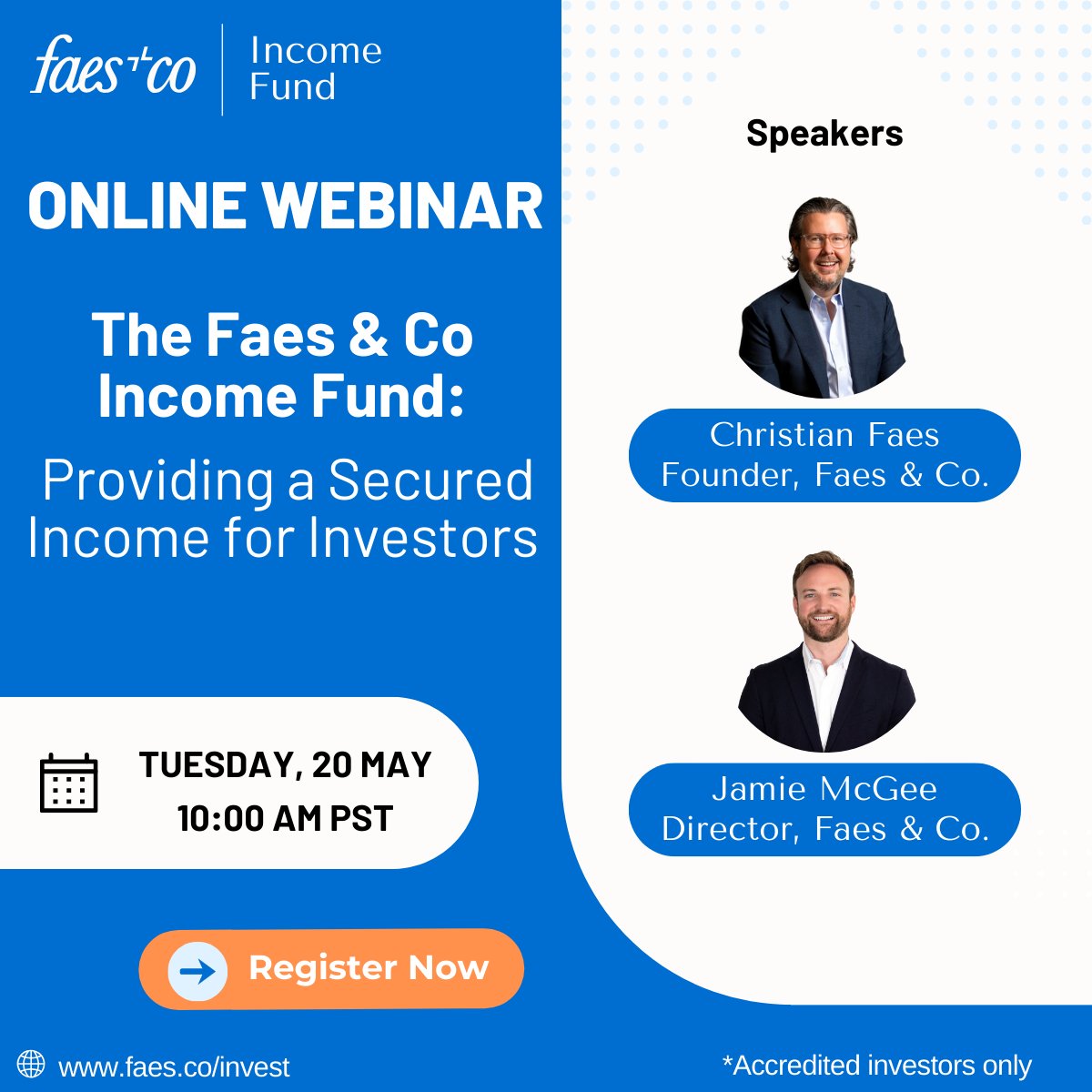 faes+co | Income Fund

ONLINE WEBINAR

The Faes & Co Income Fund:

Providing a Secured Income for Investors

TUESDAY, 20 MAY
10:00 AM PST

Register Now

www.faes.co/invest

Speakers

Christian Faes
Founder, Faes & Co.

Jamie McGee
Director, Faes & Co.

*Accredited investors only